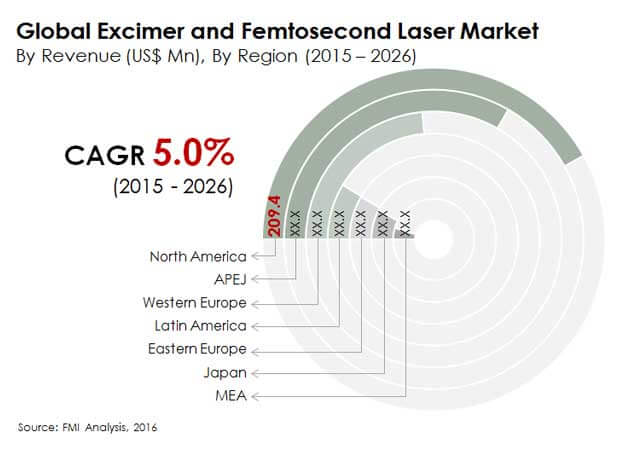 Global Excimer and Femtosecond Laser Market
By Revenue (US$ Mn), By Region (2015 – 2026)

CAGR 5.0%
(2015 - 2026)

209.4
XX.X
XX.X
XX.X
XX.X
XX.X
XX.X

North America
APEJ
Western Europe
Latin America
Eastern Europe
Japan
MEA

Source: FMI Analysis, 2016